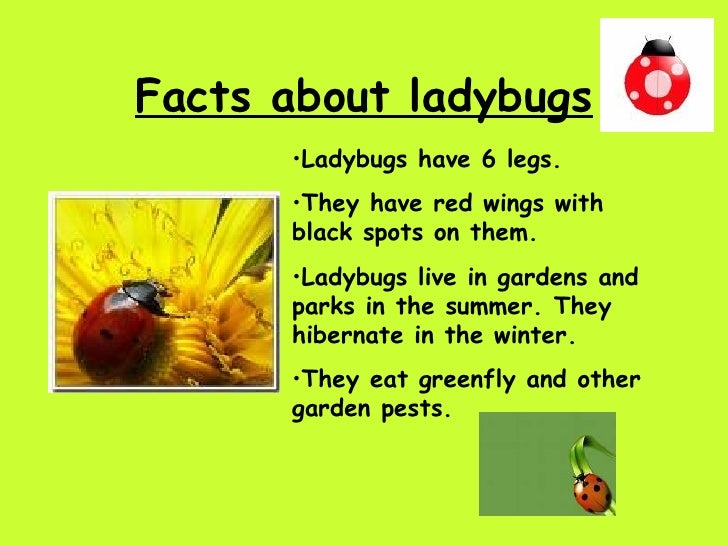 Facts about ladybugs

•Ladybugs have 6 legs.

•They have red wings with black spots on them.

•Ladybugs live in gardens and parks in the summer. They hibernate in the winter.

•They eat greenfly and other garden pests.